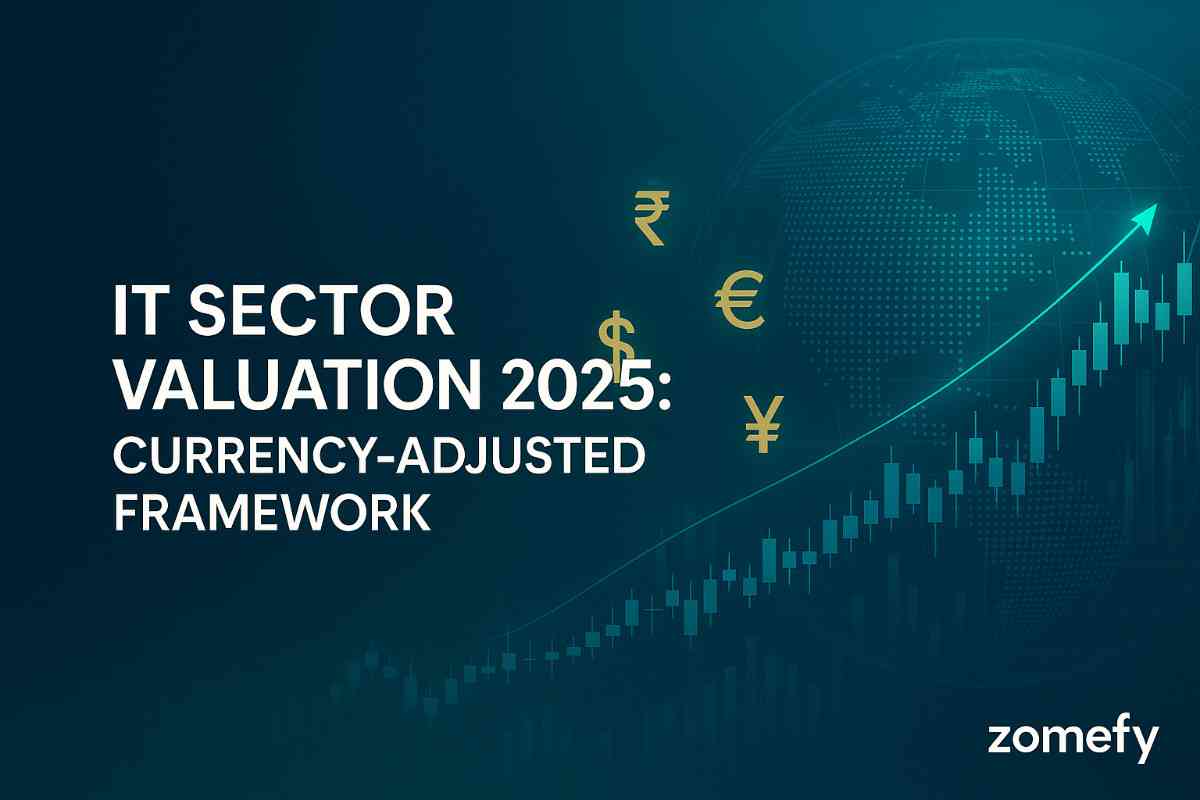 IT SECTOR VALUATION 2025: CURRENCY-ADJUSTED FRAMEWORK

₹
€
$
¥

zomefy